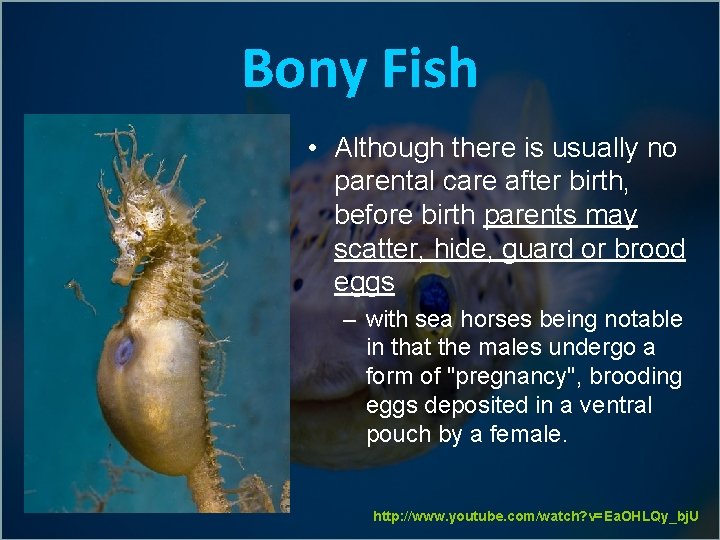 Bony Fish

• Although there is usually no parental care after birth, before birth parents may scatter, hide, guard or brood eggs

– with sea horses being notable in that the males undergo a form of "pregnancy", brooding eggs deposited in a ventral pouch by a female.

http://www.youtube.com/watch?v=EaOHLQy_bjU